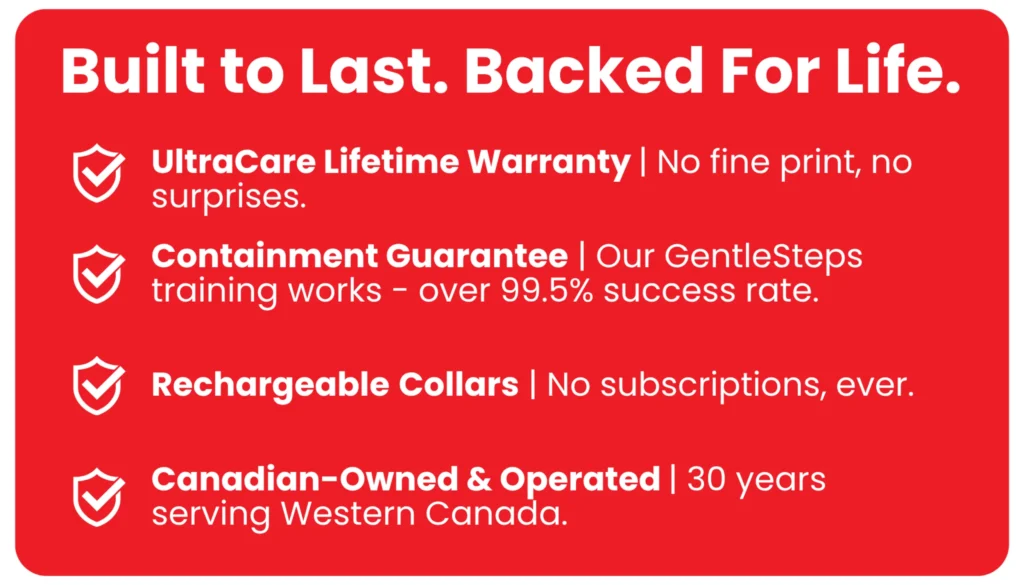 Built to Last. Backed For Life.

UltraCare Lifetime Warranty | No fine print, no surprises.

Containment Guarantee | Our GentleSteps training works - over 99.5% success rate.

Rechargeable Collars | No subscriptions, ever.

Canadian-Owned & Operated | 30 years serving Western Canada.